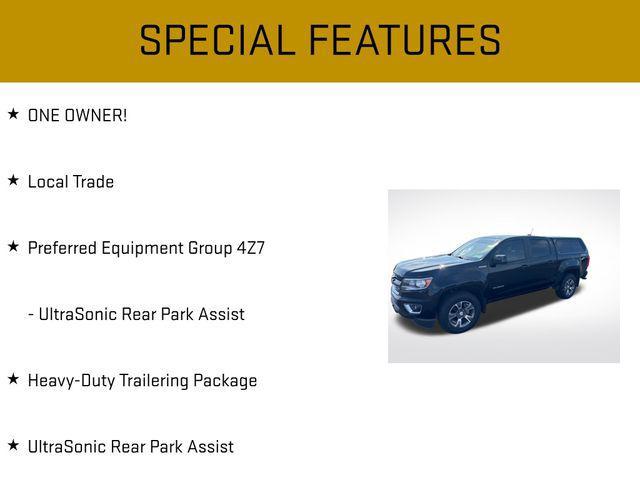 SPECIAL FEATURES

★ ONE OWNER!

★ Local Trade

★ Preferred Equipment Group 4Z7

- UltraSonic Rear Park Assist

★ Heavy-Duty Trailering Package

★ UltraSonic Rear Park Assist